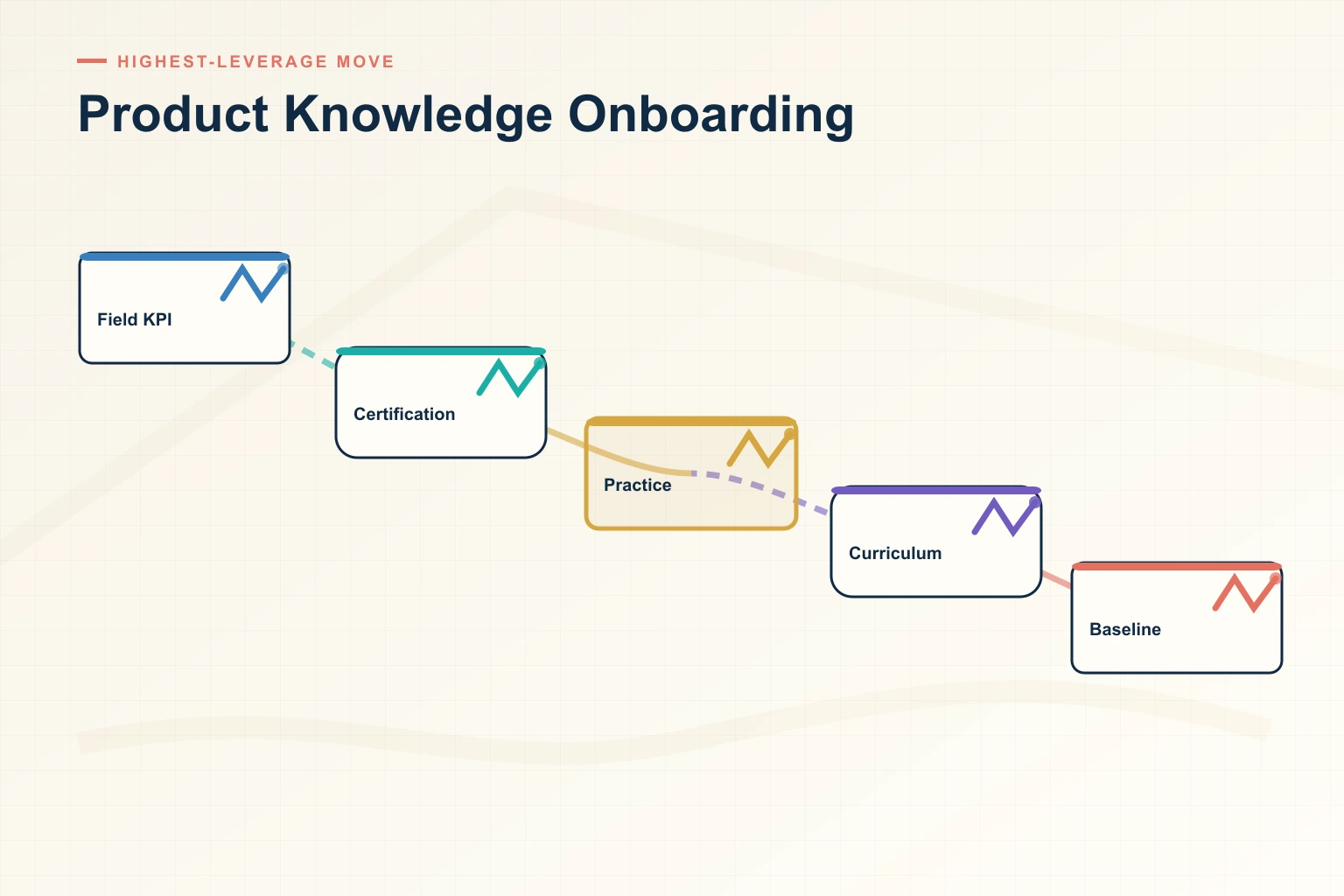 HIGHEST-LEVERAGE MOVE

Product Knowledge Onboarding

Field KPI

Certification

Practice

Curriculum

Baseline